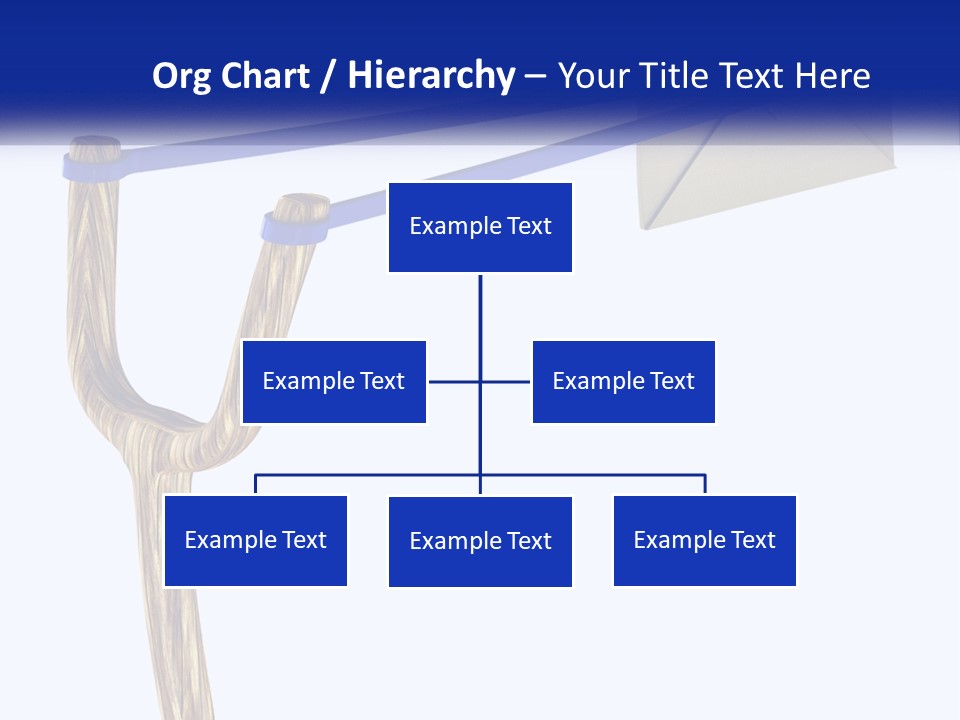 Org Chart / Hierarchy – Your Title Text Here

Example Text

Example Text

Example Text

Example Text

Example Text

Example Text